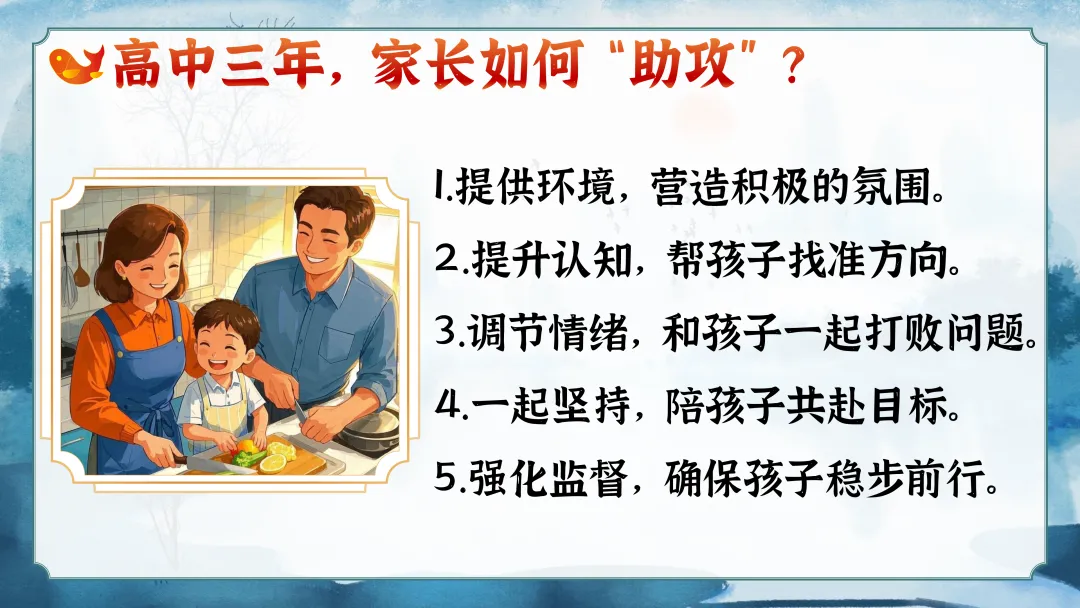 高中三年，家长如何“助攻”？

1.提供环境，营造积极的氛围。

2.提升认知，帮孩子找准方向。

3.调节情绪，和孩子一起打败问题。

4.一起坚持，陪孩子共赴目标。

5.强化监督，确保孩子稳步前行。